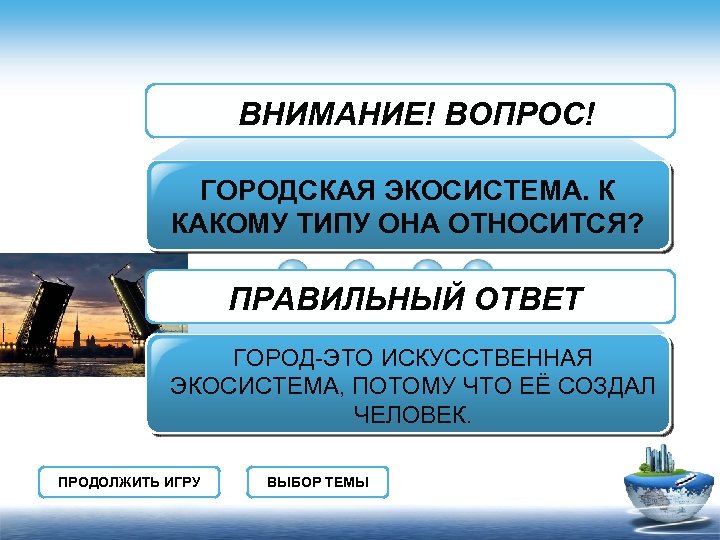 ВНИМАНИЕ! ВОПРОС!

ГОРОДСКАЯ ЭКОСИСТЕМА. К КАКОМУ ТИПУ ОНА ОТНОСИТСЯ?

ПРАВИЛЬНЫЙ ОТВЕТ

ГОРОД-ЭТО ИСКУССТВЕННАЯ ЭКОСИСТЕМА, ПОТОМУ ЧТО ЕЁ СОЗДАЛ ЧЕЛОВЕК.

ПРОДОЛЖИТЬ ИГРУ

ВЫБОР ТЕМЫ